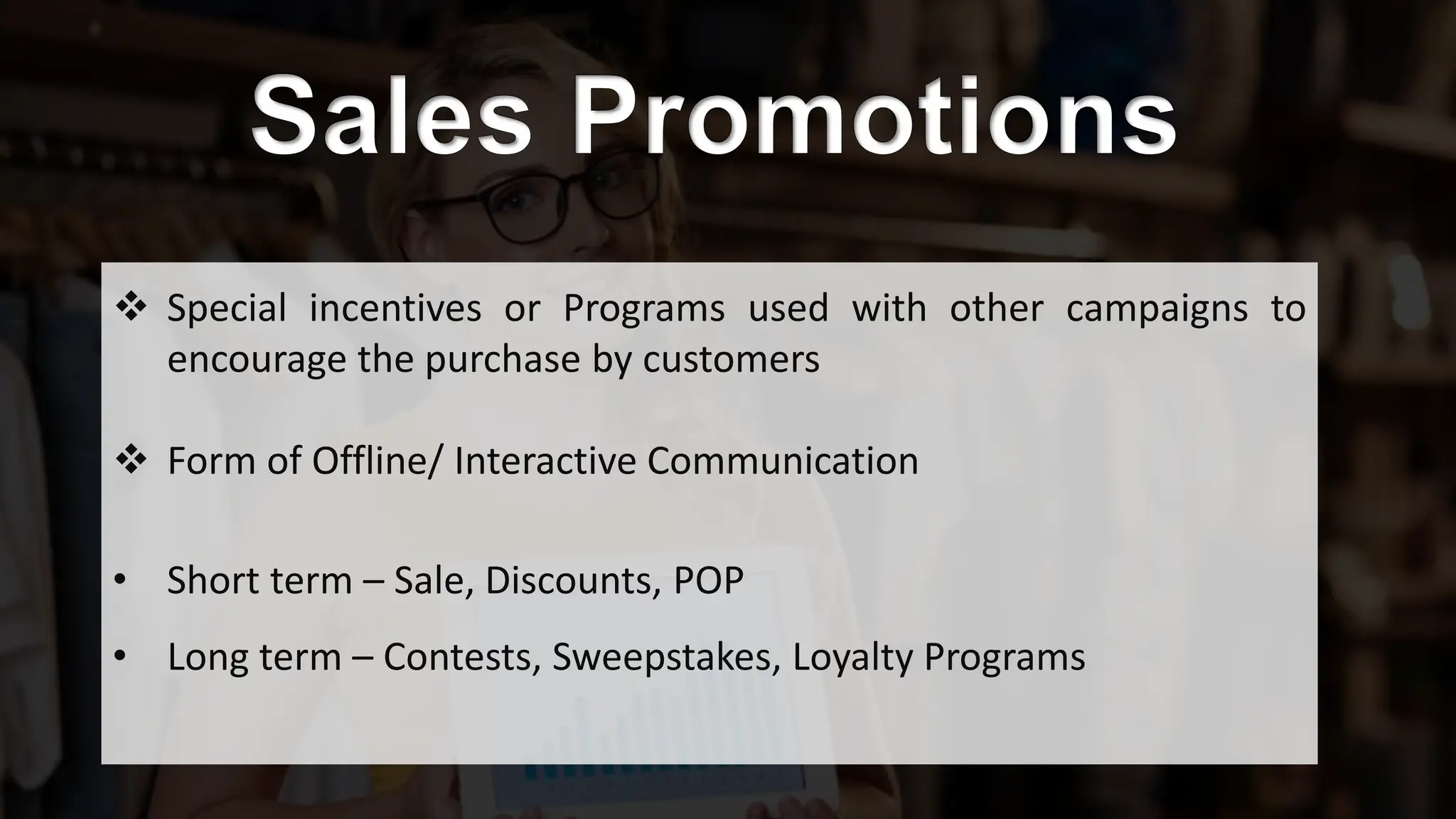 Sales Promotions

❖ Special incentives or Programs used with other campaigns to encourage the purchase by customers

❖ Form of Offline/ Interactive Communication

• Short term – Sale, Discounts, POP

• Long term – Contests, Sweepstakes, Loyalty Programs